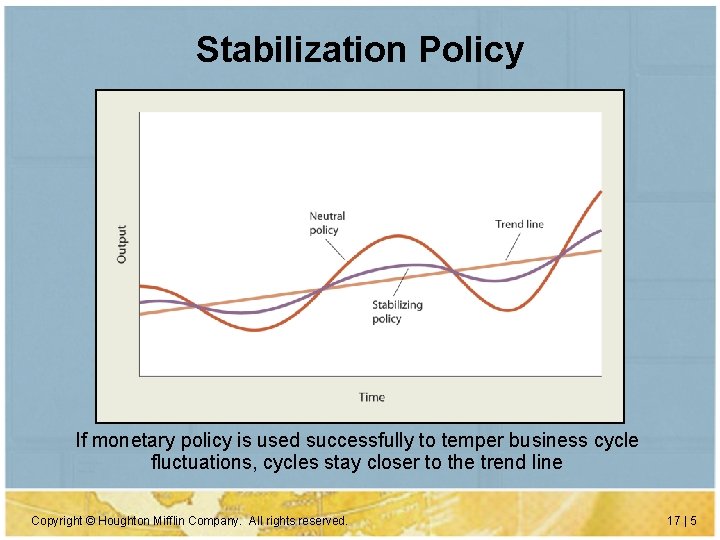 Stabilization Policy

Output

Neutral policy

Trend line

Stabilizing policy

Time

If monetary policy is used successfully to temper business cycle fluctuations, cycles stay closer to the trend line

Copyright © Houghton Mifflin Company. All rights reserved.

17 | 5